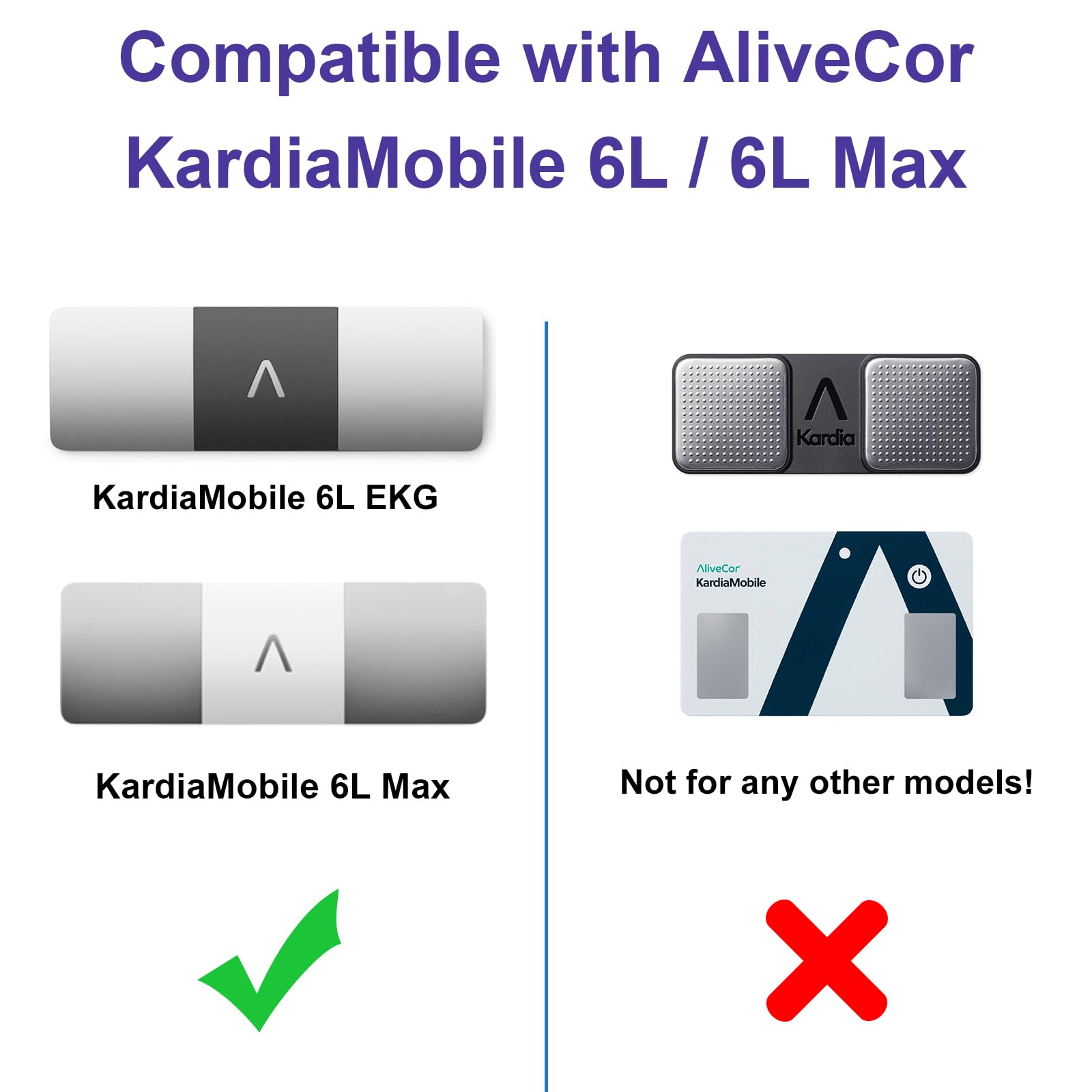 Compatible with AliveCor KardiaMobile 6L / 6L Max

KardiaMobile 6L EKG

KardiaMobile 6L Max

Kardia

AliveCor
KardiaMobile

Not for any other models!